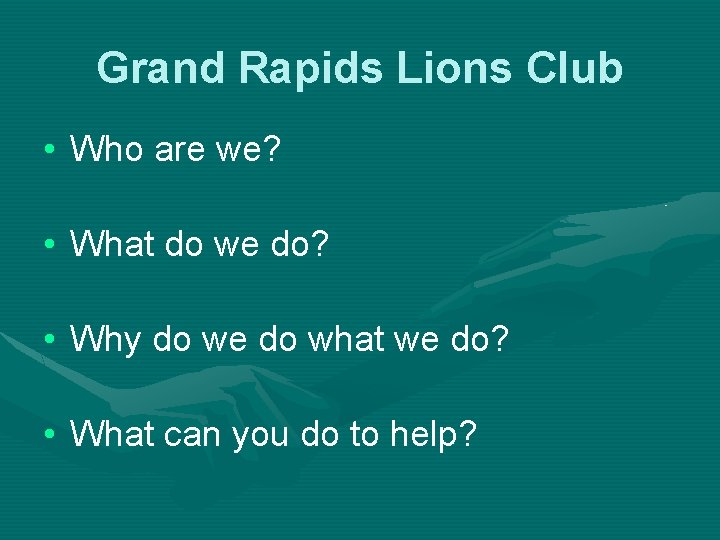 Grand Rapids Lions Club

• Who are we?

• What do we do?

• Why do we do what we do?

• What can you do to help?